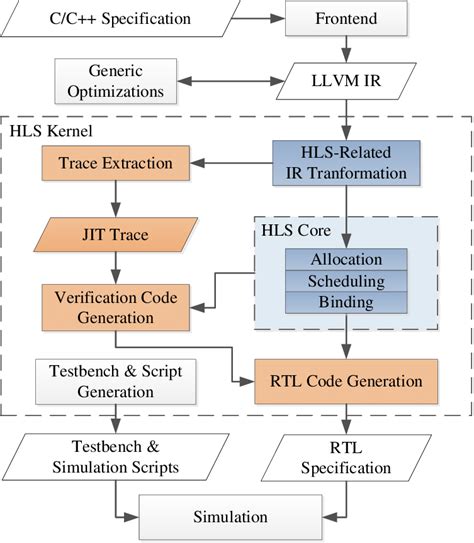 C/C++ Specification

Frontend

Generic Optimizations

LLVM IR

HLS Kernel

Trace Extraction

HLS-Related IR Tranformation

JIT Trace

HLS Core

Allocation

Scheduling

Binding

Verification Code Generation

Testbench & Script Generation

RTL Code Generation

Testbench & Simulation Scripts

RTL Specification

Simulation